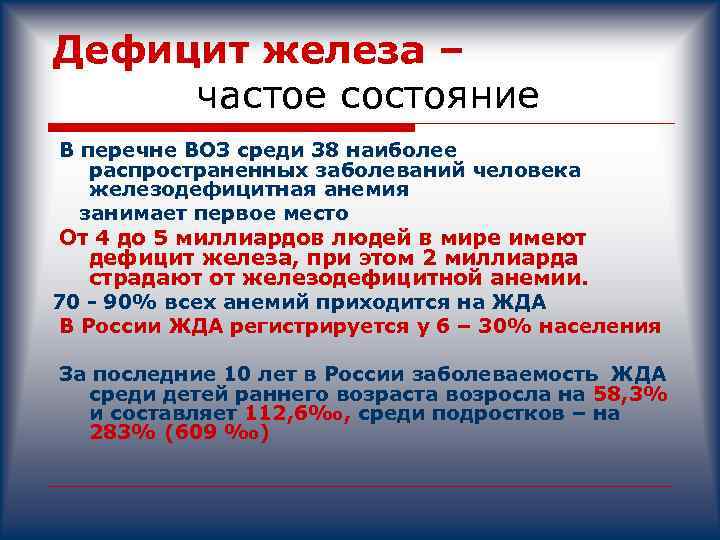 Дефицит железа –

частое состояние

В перечне ВОЗ среди 38 наиболее распространенных заболеваний человека железодефицитная анемия

занимает первое место

От 4 до 5 миллиардов людей в мире имеют дефицит железа, при этом 2 миллиарда страдают от железодефицитной анемии.

70 - 90% всех анемий приходится на ЖДА

В России ЖДА регистрируется у 6 – 30% населения

За последние 10 лет в России заболеваемость ЖДА среди детей раннего возраста возросла на 58,3% и составляет 112,6‰, среди подростков – на 283% (609 ‰)